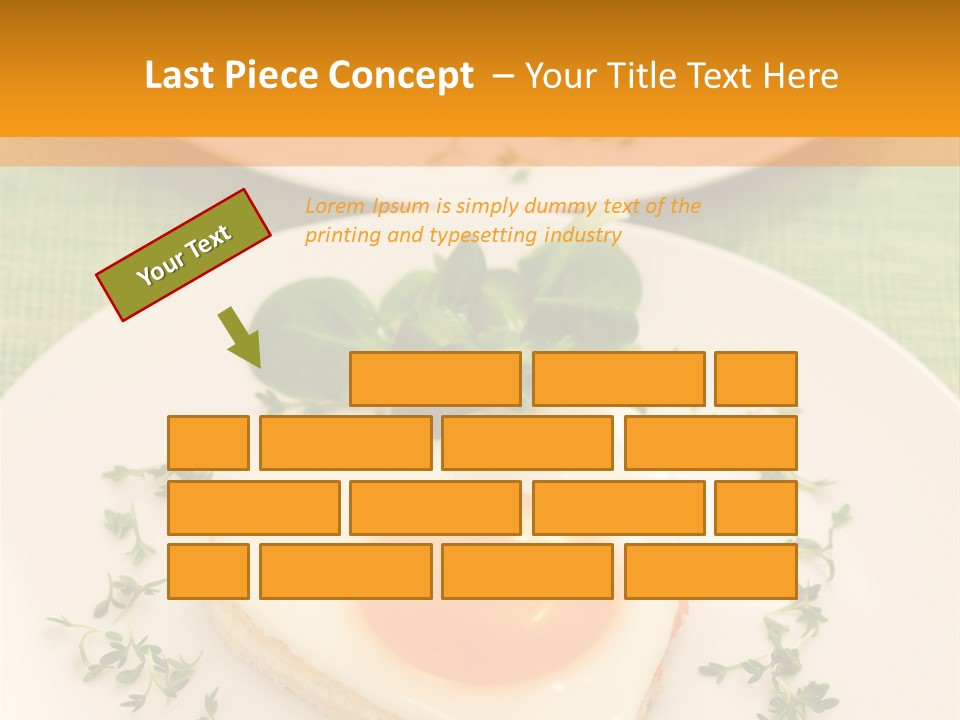 Last Piece Concept – Your Title Text Here

Your Text

Lorem Ipsum is simply dummy text of the printing and typesetting industry